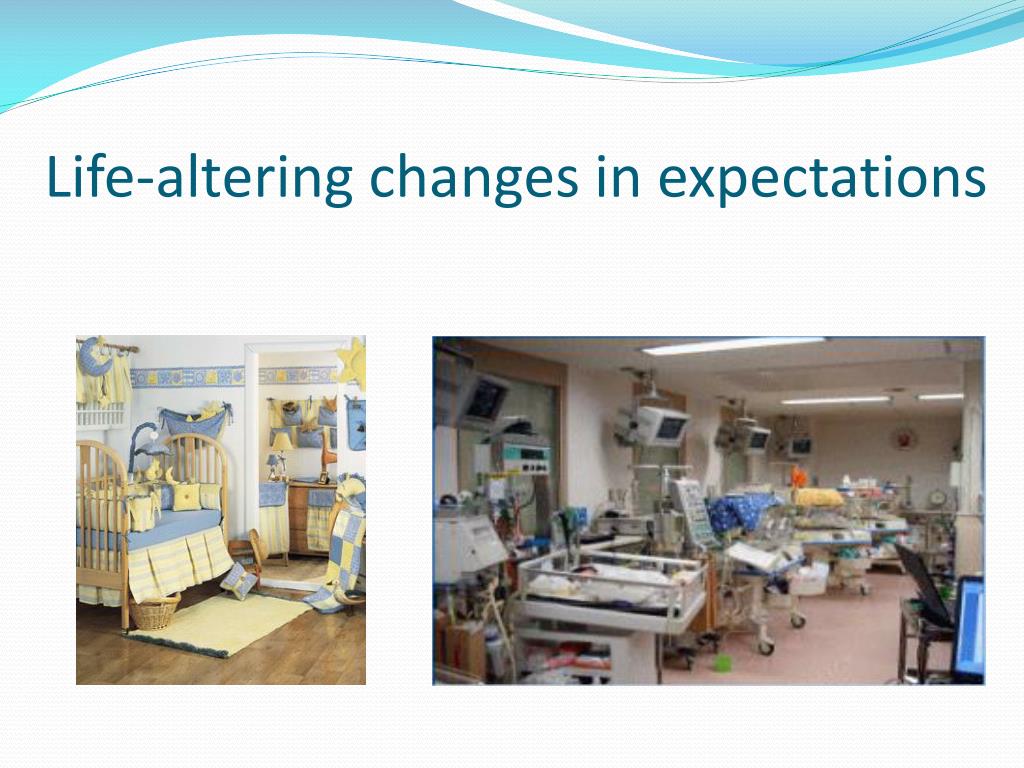 Life-altering changes in expectations